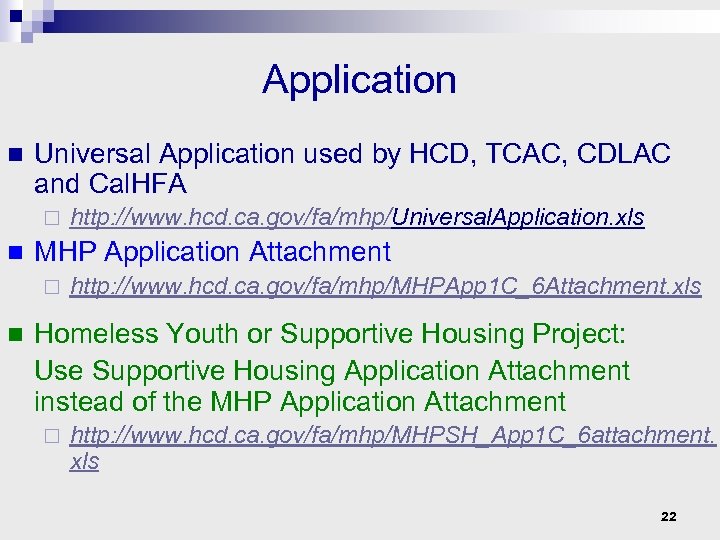 Application

Universal Application used by HCD, TCAC, CDLAC and CalHFA

http://www.hcd.ca.gov/fa/mhp/UniversalApplication.xls

MHP Application Attachment

http://www.hcd.ca.gov/fa/mhp/MHPApp1C_6Attachment.xls

Homeless Youth or Supportive Housing Project:
Use Supportive Housing Application Attachment instead of the MHP Application Attachment

http://www.hcd.ca.gov/fa/mhp/MHPSH_App1C_6attachment.xls

22